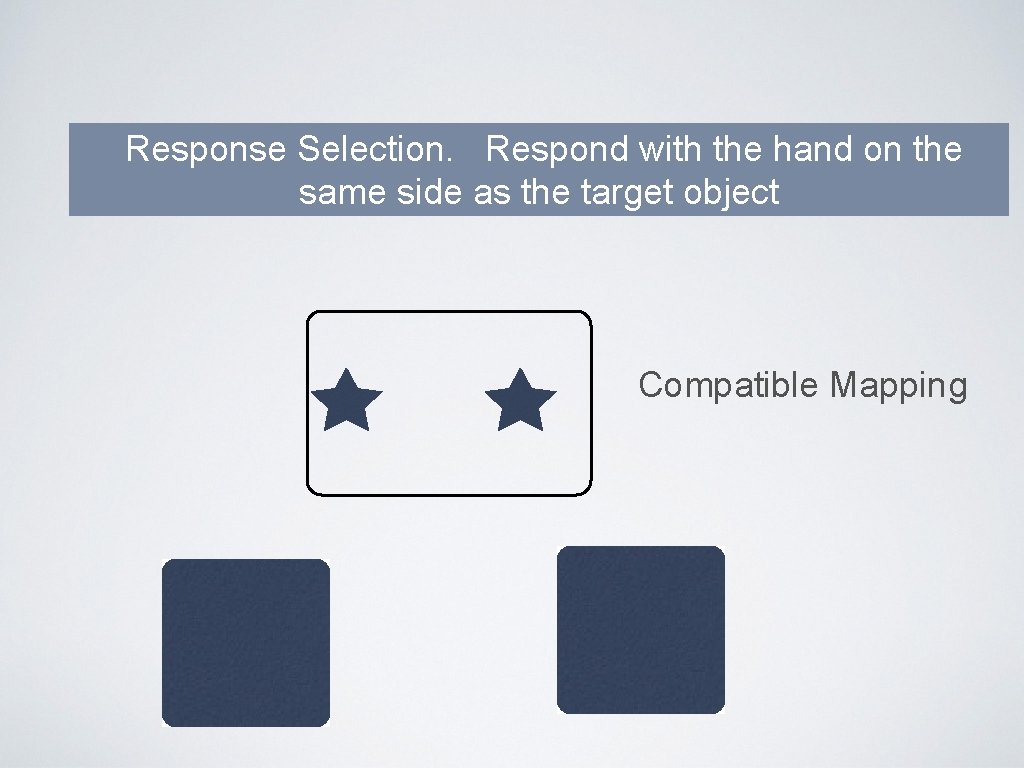 Response Selection. Respond with the hand on the same side as the target object

Compatible Mapping